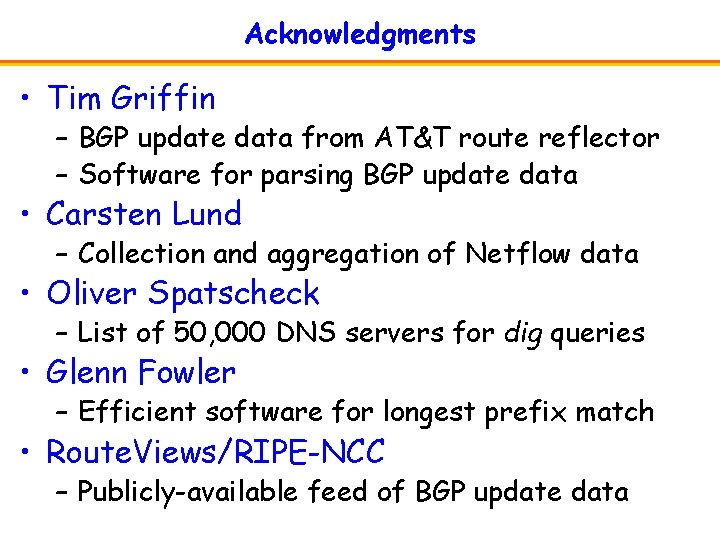 Acknowledgments

• Tim Griffin
 – BGP update data from AT&T route reflector
 – Software for parsing BGP update data
• Carsten Lund
 – Collection and aggregation of Netflow data
• Oliver Spatscheck
 – List of 50,000 DNS servers for dig queries
• Glenn Fowler
 – Efficient software for longest prefix match
• RouteViews/RIPE-NCC
 – Publicly-available feed of BGP update data